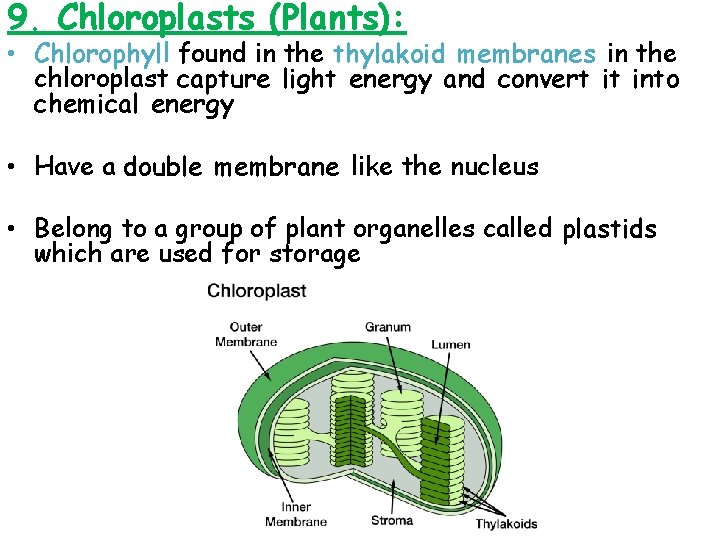 9. Chloroplasts (Plants):

• Chlorophyll found in the thylakoid membranes in the chloroplast capture light energy and convert it into chemical energy

• Have a double membrane like the nucleus

• Belong to a group of plant organelles called plastids which are used for storage

Chloroplast

Outer Membrane

Granum

Lumen

Inner Membrane

Stroma

Thylakoids